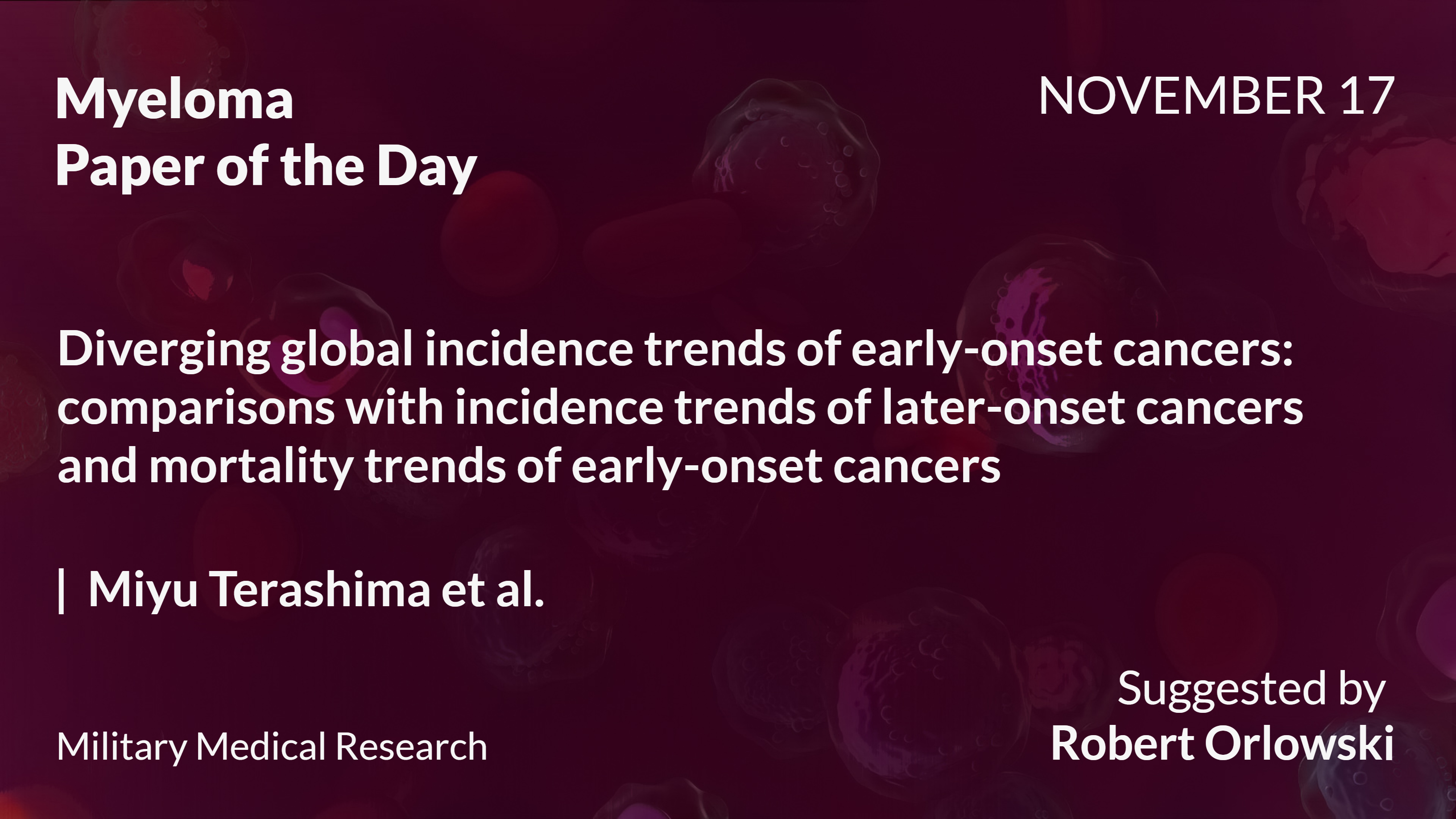 Myeloma
Paper of the Day

NOVEMBER 17

Diverging global incidence trends of early-onset cancers: comparisons with incidence trends of later-onset cancers and mortality trends of early-onset cancers

| Miyu Terashima et al.

Military Medical Research

Suggested by
Robert Orlowski